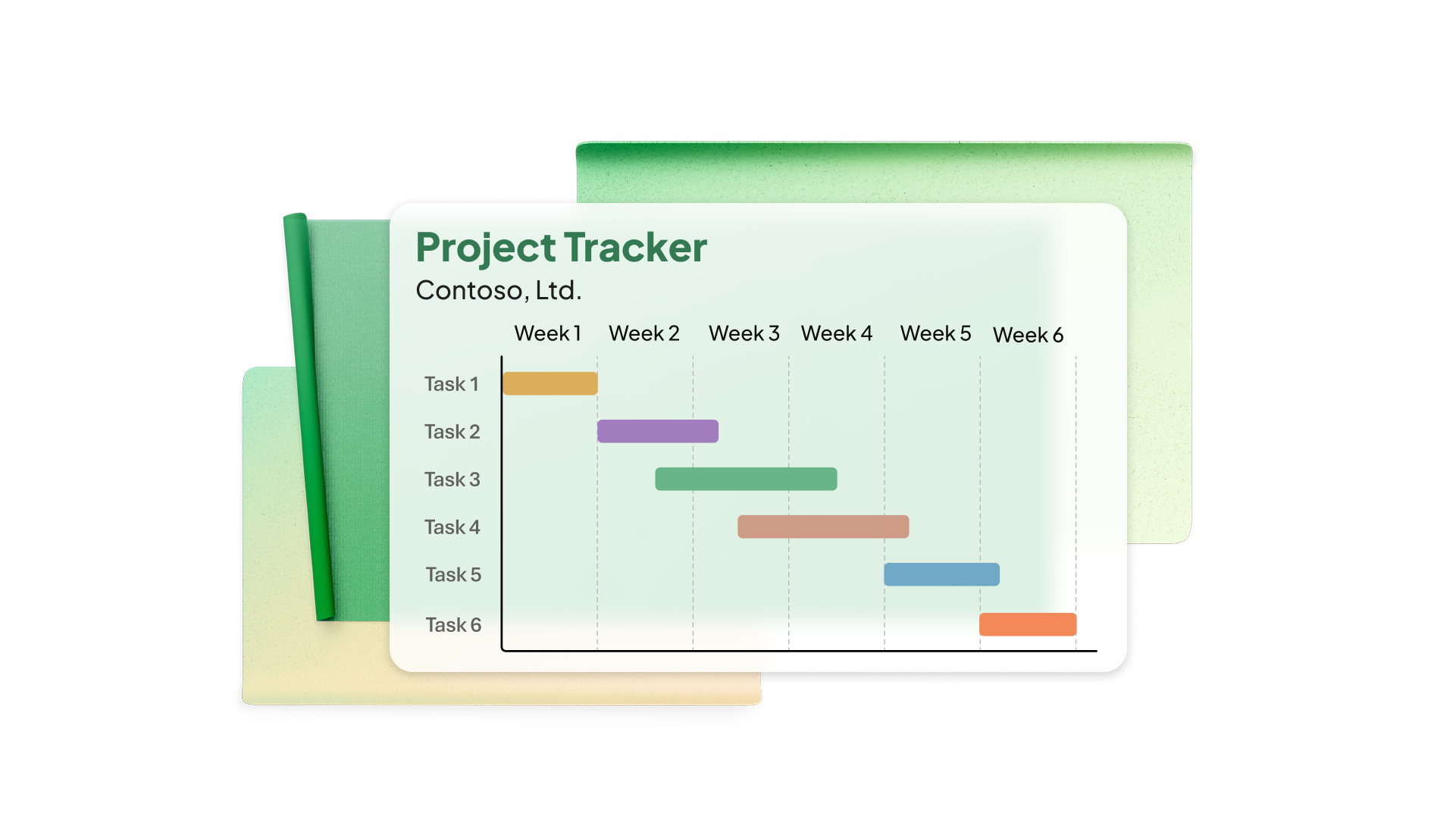 Project Tracker
Contoso, Ltd.

Week 1 Week 2 Week 3 Week 4 Week 5 Week 6

Task 1
Task 2
Task 3
Task 4
Task 5
Task 6